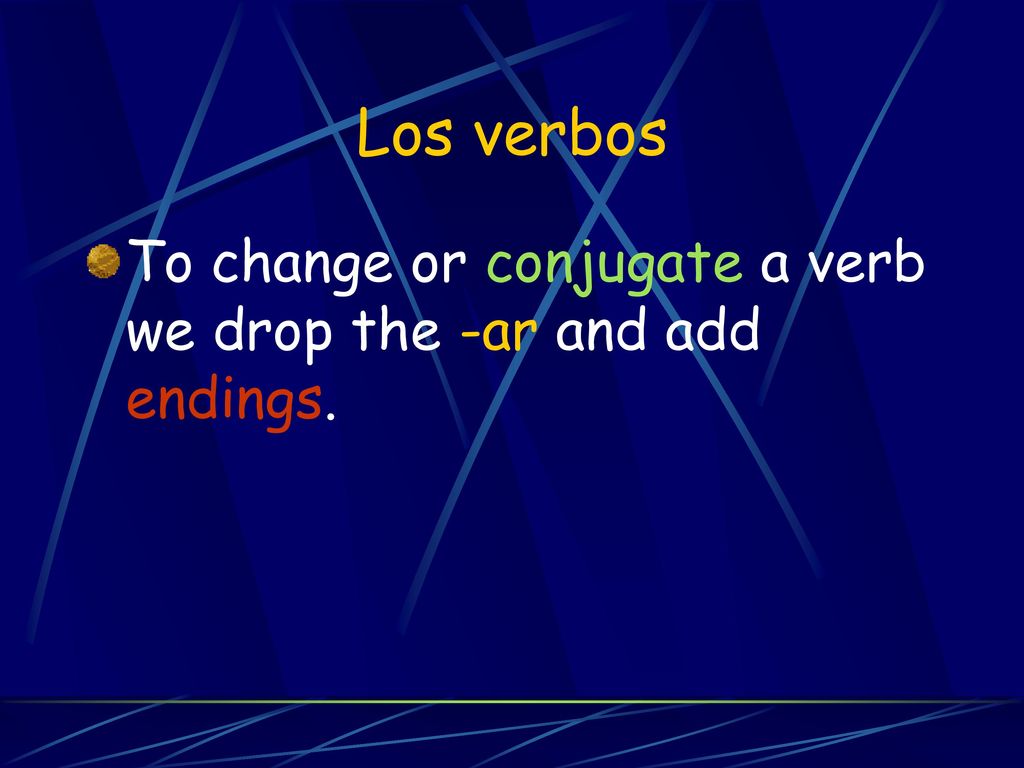 Los verbos

To change or conjugate a verb we drop the -ar and add endings.